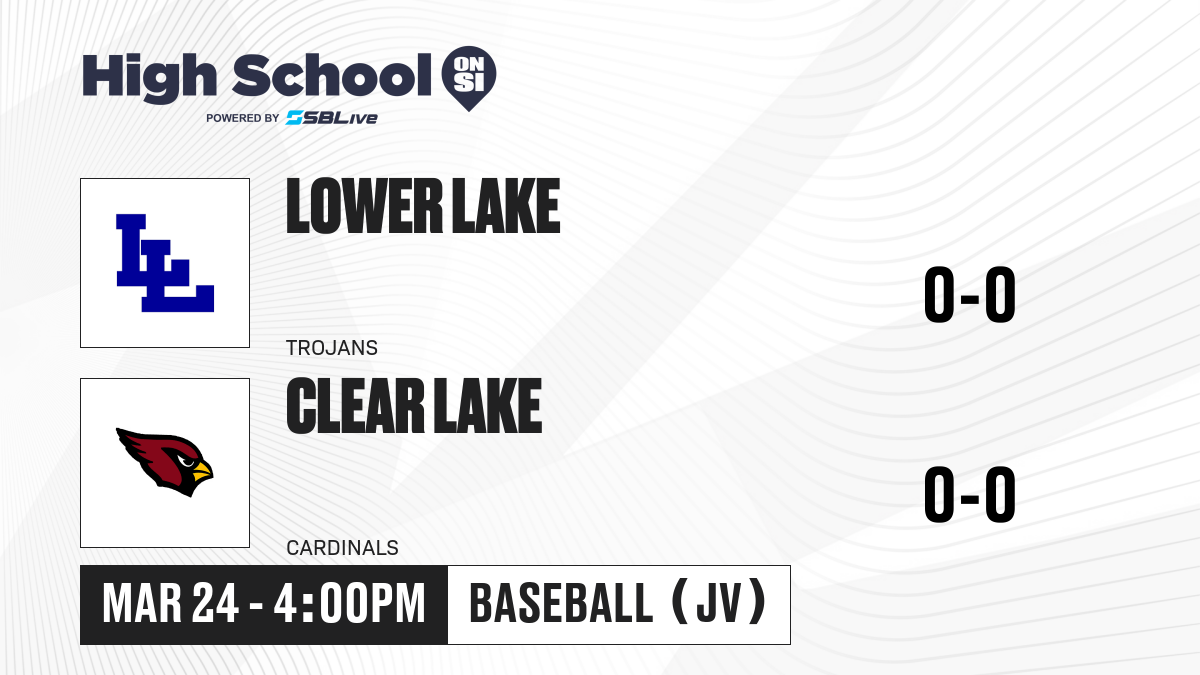 High School ON SI
POWERED BY SBLive

LL

LOWER LAKE
TROJANS
0-0

CLEAR LAKE
CARDINALS
0-0

MAR 24 - 4:00PM
BASEBALL (JV)